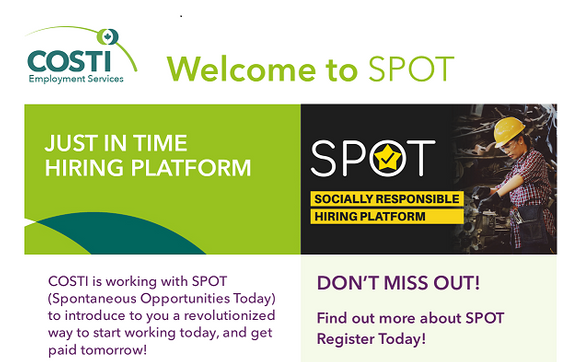 COSTI
Employment Services

Welcome to SPOT

JUST IN TIME HIRING PLATFORM

SPOT

SOCIALLY RESPONSIBLE HIRING PLATFORM

COSTI is working with SPOT (Spontaneous Opportunities Today) to introduce to you a revolutionized way to start working today, and get paid tomorrow!

DON'T MISS OUT!

Find out more about SPOT
Register Today!